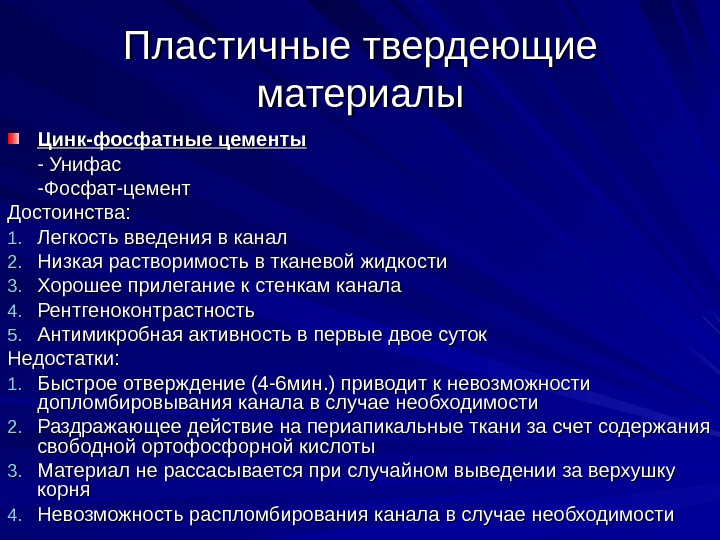 Пластичные твердеющие материалы

Цинк-фосфатные цементы
- Унифас
-Фосфат-цемент

Достоинства:
1. Легкость введения в канал
2. Низкая растворимость в тканевой жидкости
3. Хорошее прилегание к стенкам канала
4. Рентгеноконтрастность
5. Антимикробная активность в первые двое суток

Недостатки:
1. Быстрое отверждение (4-6мин.) приводит к невозможности допломбировывания канала в случае необходимости
2. Раздражающее действие на периапикальные ткани за счет содержания свободной ортофосфорной кислоты
3. Материал не рассасывается при случайном выведении за верхушку корня
4. Невозможность распломбирования канала в случае необходимости